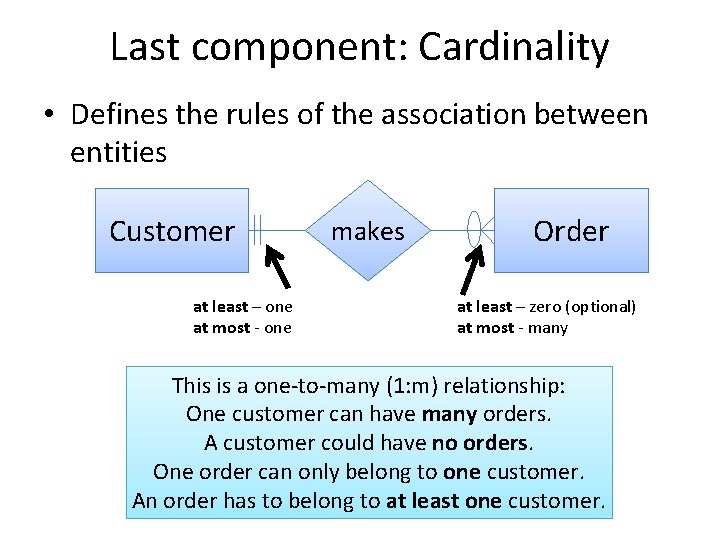 Last component: Cardinality

• Defines the rules of the association between entities

Customer

makes

Order

at least – one
at most - one

at least – zero (optional)
at most - many

This is a one-to-many (1:m) relationship:
One customer can have many orders.
A customer could have no orders.
One order can only belong to one customer.
An order has to belong to at least one customer.